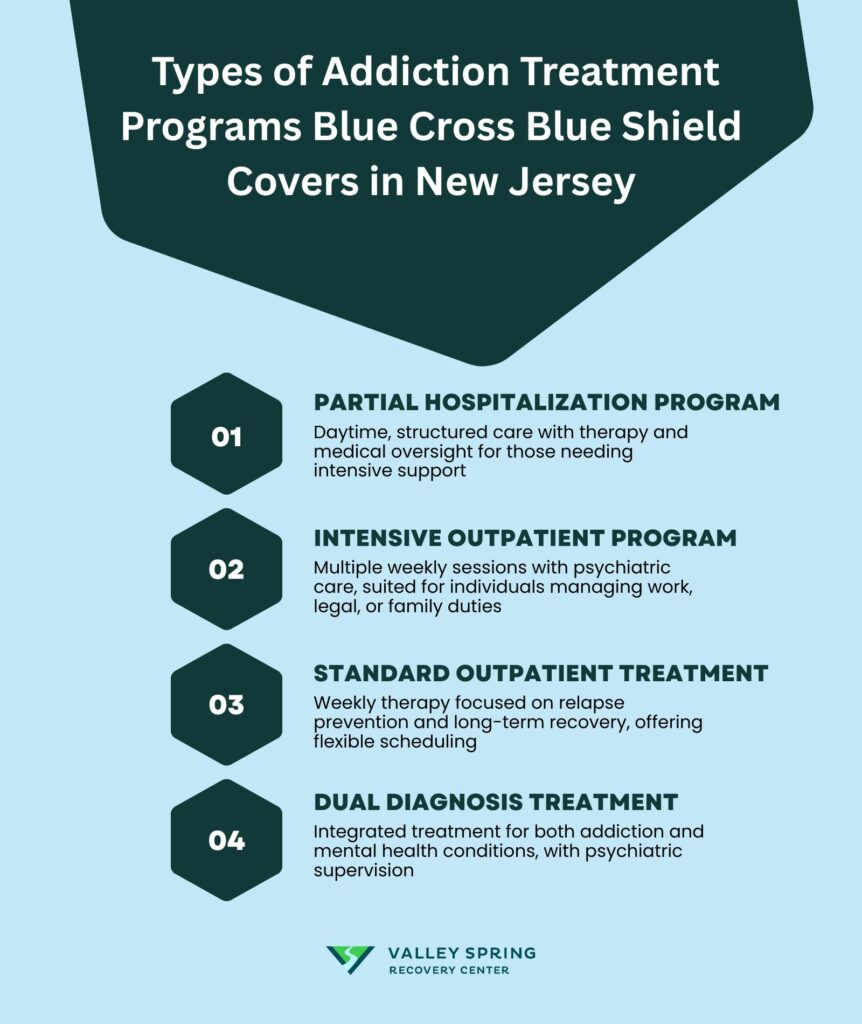 Types of Addiction Treatment Programs Blue Cross Blue Shield Covers in New Jersey

01

PARTIAL HOSPITALIZATION PROGRAM

Daytime, structured care with therapy and medical oversight for those needing intensive support

02

INTENSIVE OUTPATIENT PROGRAM

Multiple weekly sessions with psychiatric care, suited for individuals managing work, legal, or family duties

03

STANDARD OUTPATIENT TREATMENT

Weekly therapy focused on relapse prevention and long-term recovery, offering flexible scheduling

04

DUAL DIAGNOSIS TREATMENT

Integrated treatment for both addiction and mental health conditions, with psychiatric supervision

VALLEY SPRING
RECOVERY CENTER